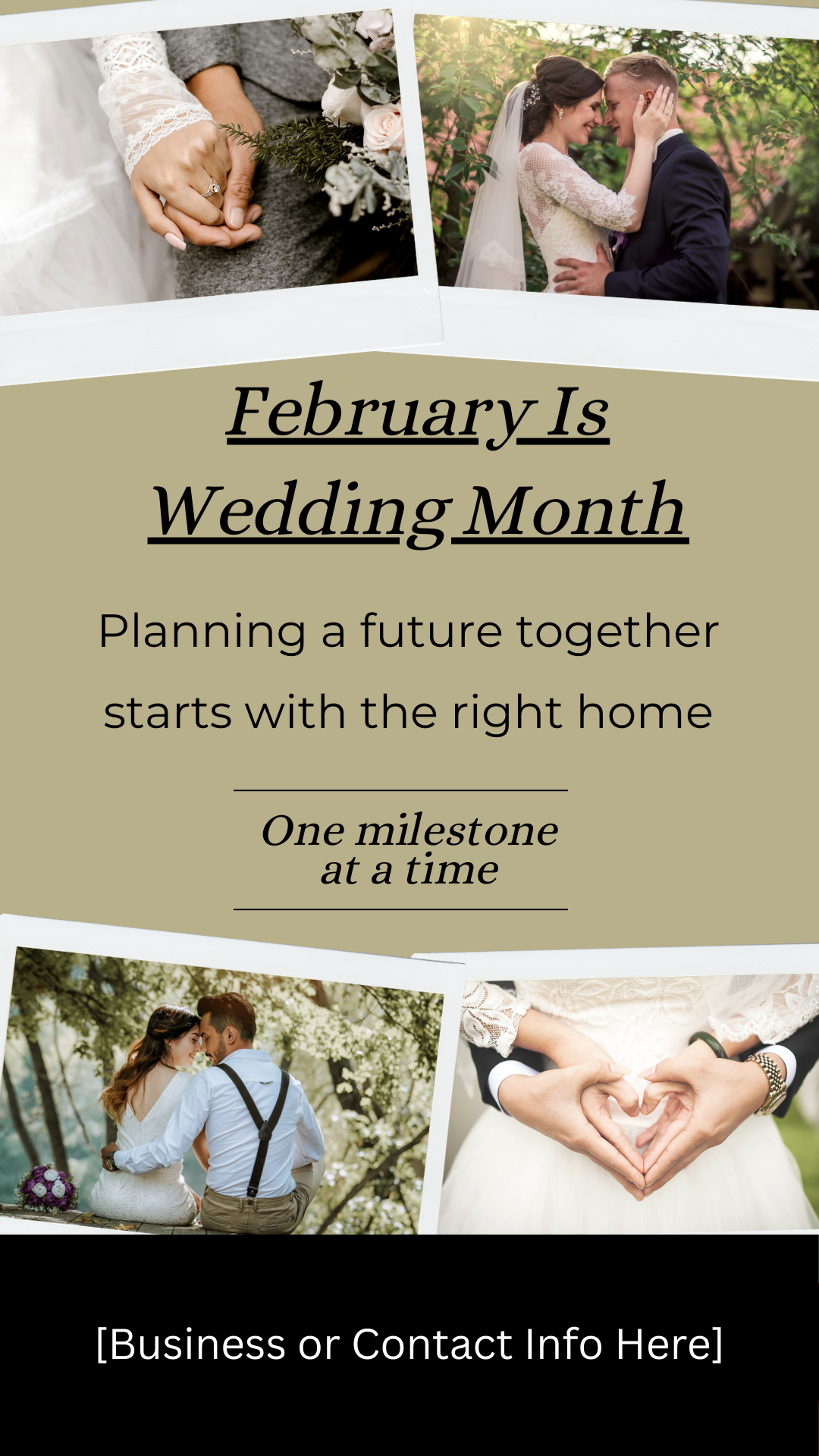 February Is Wedding Month

Planning a future together starts with the right home

One milestone at a time

[Business or Contact Info Here]